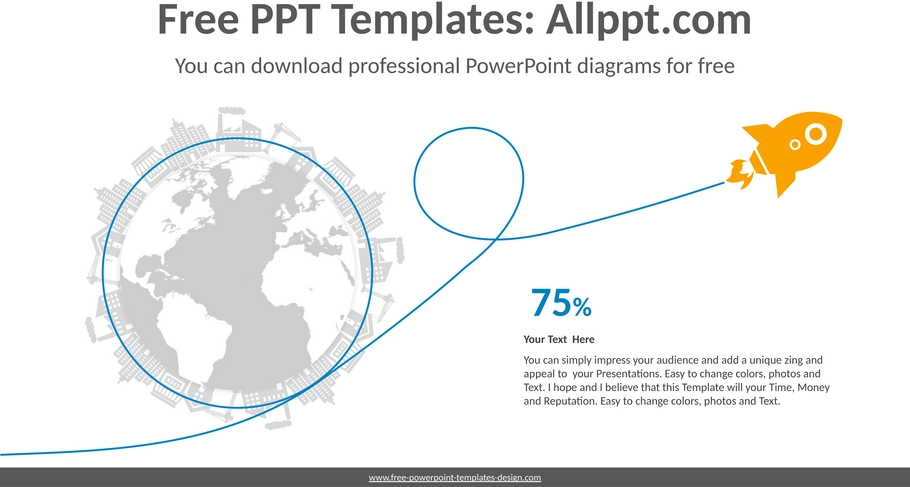 Free PPT Templates: Allppt.com

You can download professional PowerPoint diagrams for free

75%

Your Text Here

You can simply impress your audience and add a unique zing and appeal to your Presentations. Easy to change colors, photos and Text. I hope and I believe that this Template will your Time, Money and Reputation. Easy to change colors, photos and Text.

www.free-powerpoint-templates-design.com